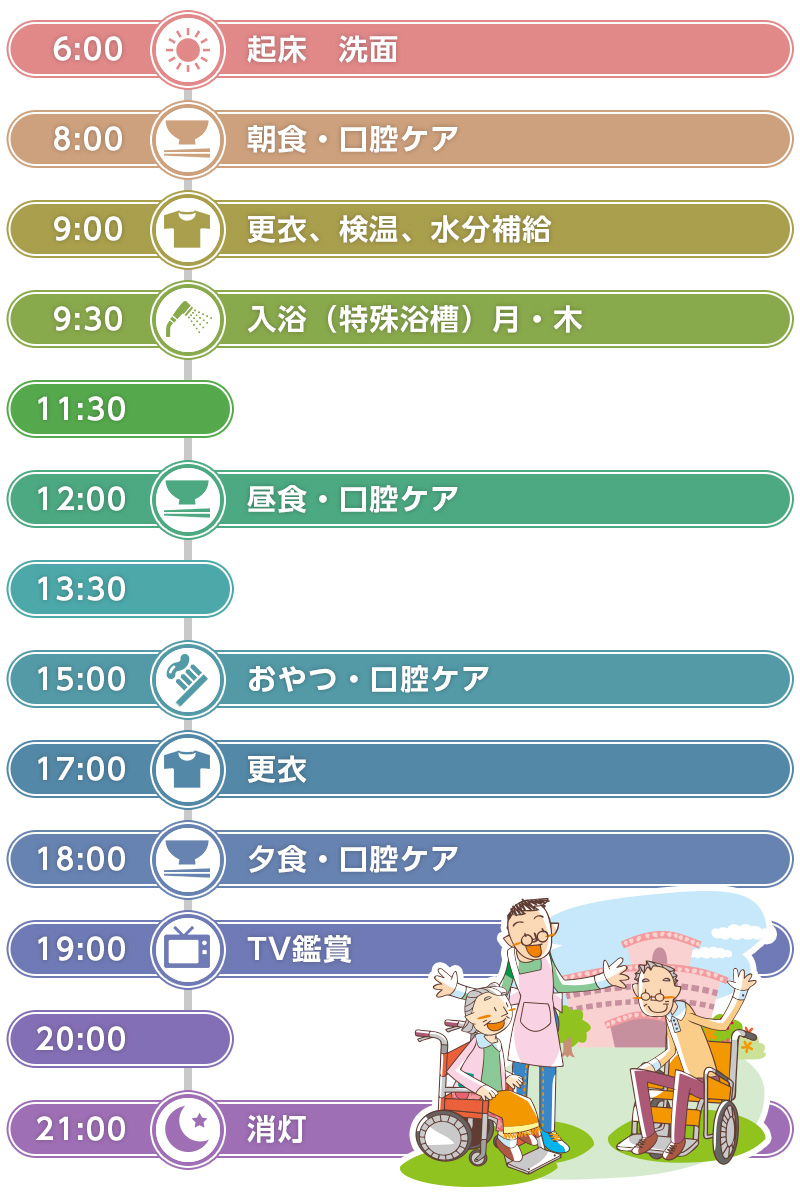 6:00 起床　洗面

8:00 朝食・口腔ケア

9:00 更衣、検温、水分補給

9:30 入浴（特殊浴槽）月・木

11:30

12:00 昼食・口腔ケア

13:30

15:00 おやつ・口腔ケア

17:00 更衣

18:00 夕食・口腔ケア

19:00 TV鑑賞

20:00

21:00 消灯